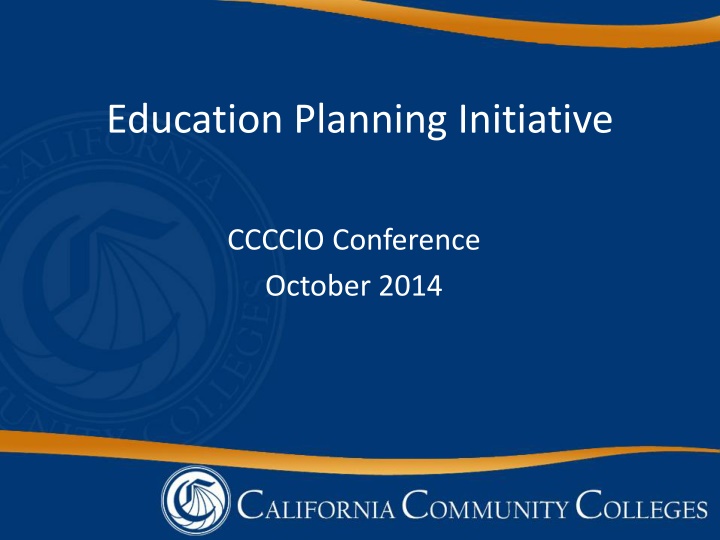 Education Planning Initiative

CCCCIO Conference
October 2014

CALIFORNIA COMMUNITY COLLEGES